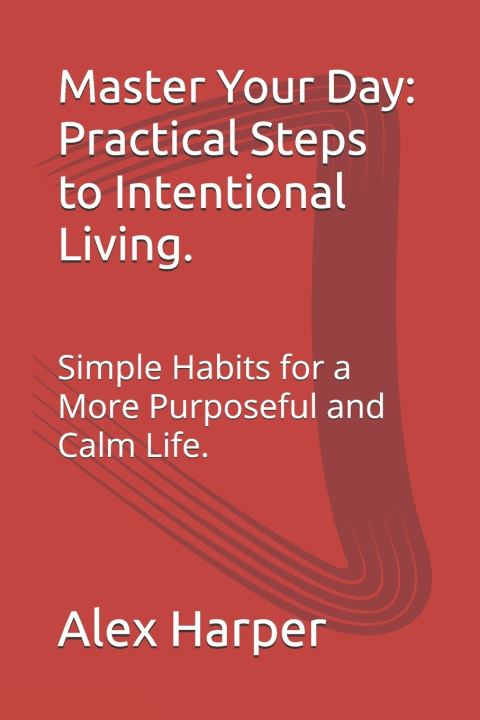 Master Your Day: Practical Steps to Intentional Living.

Simple Habits for a More Purposeful and Calm Life.

Alex Harper